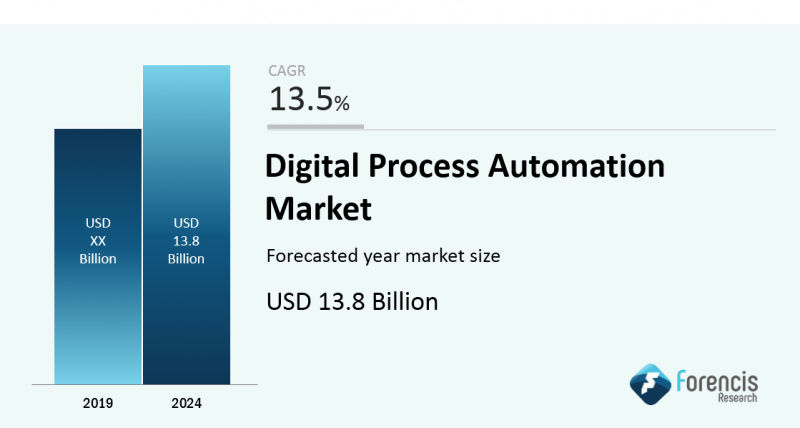 USD
XX
Billion

USD
13.8
Billion

2019

2024

CAGR
13.5%

Digital Process Automation Market

Forecasted year market size

USD 13.8 Billion

Forencis
Research